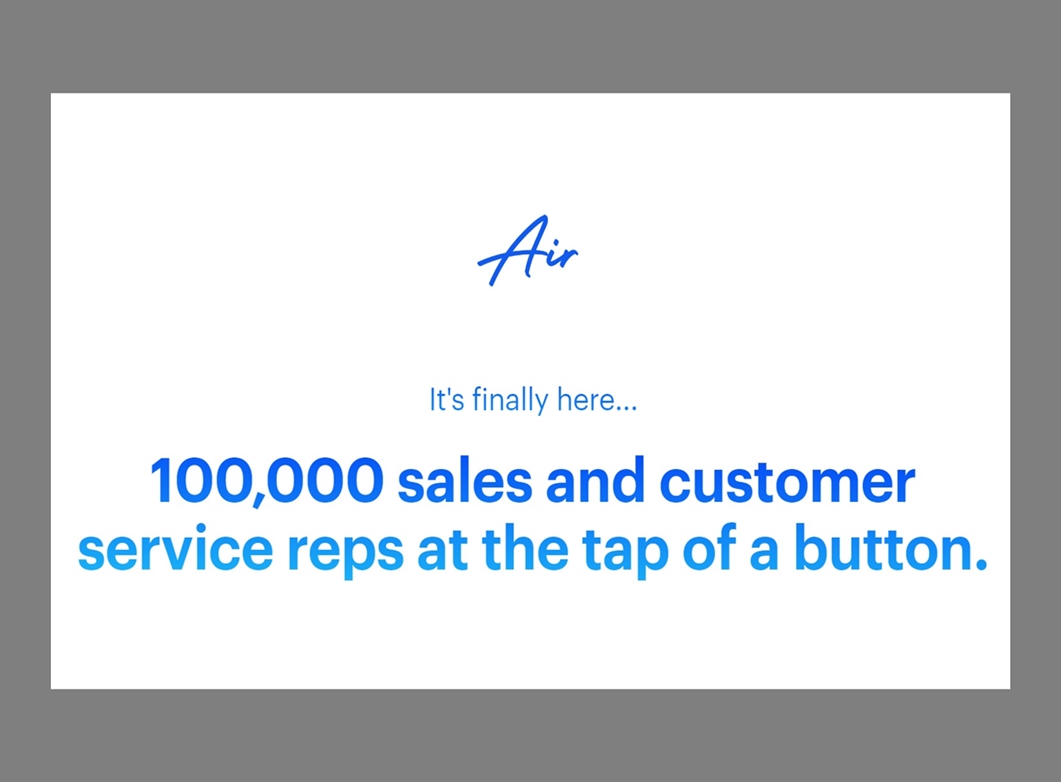 Air

It's finally here...

100,000 sales and customer service reps at the tap of a button.